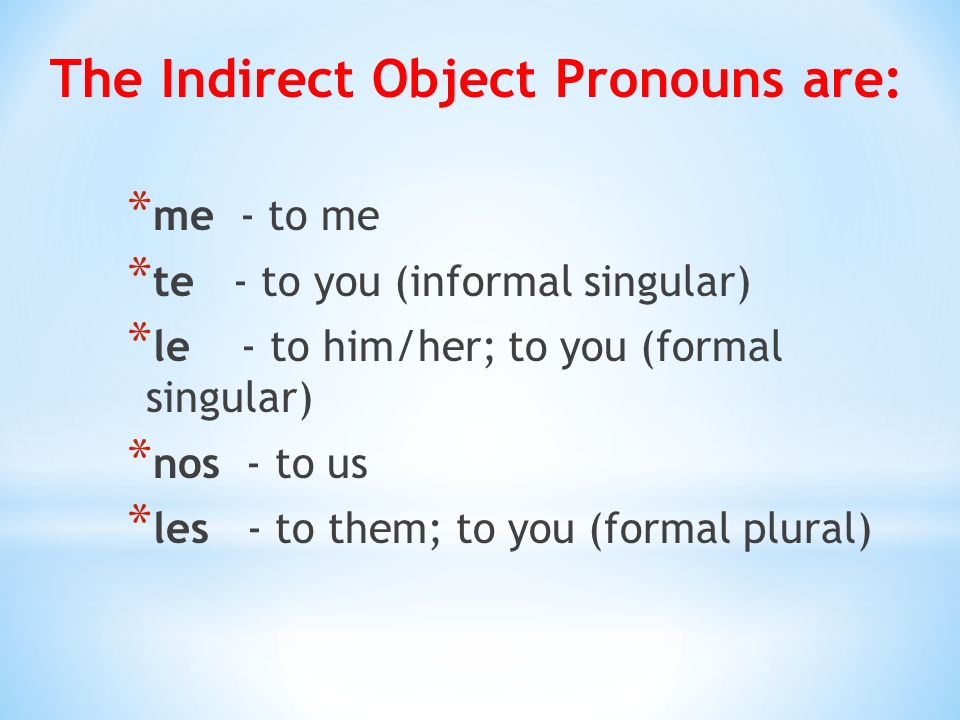 The Indirect Object Pronouns are:

*me - to me

*te - to you (informal singular)

*le - to him/her; to you (formal singular)

*nos - to us

*les - to them; to you (formal plural)